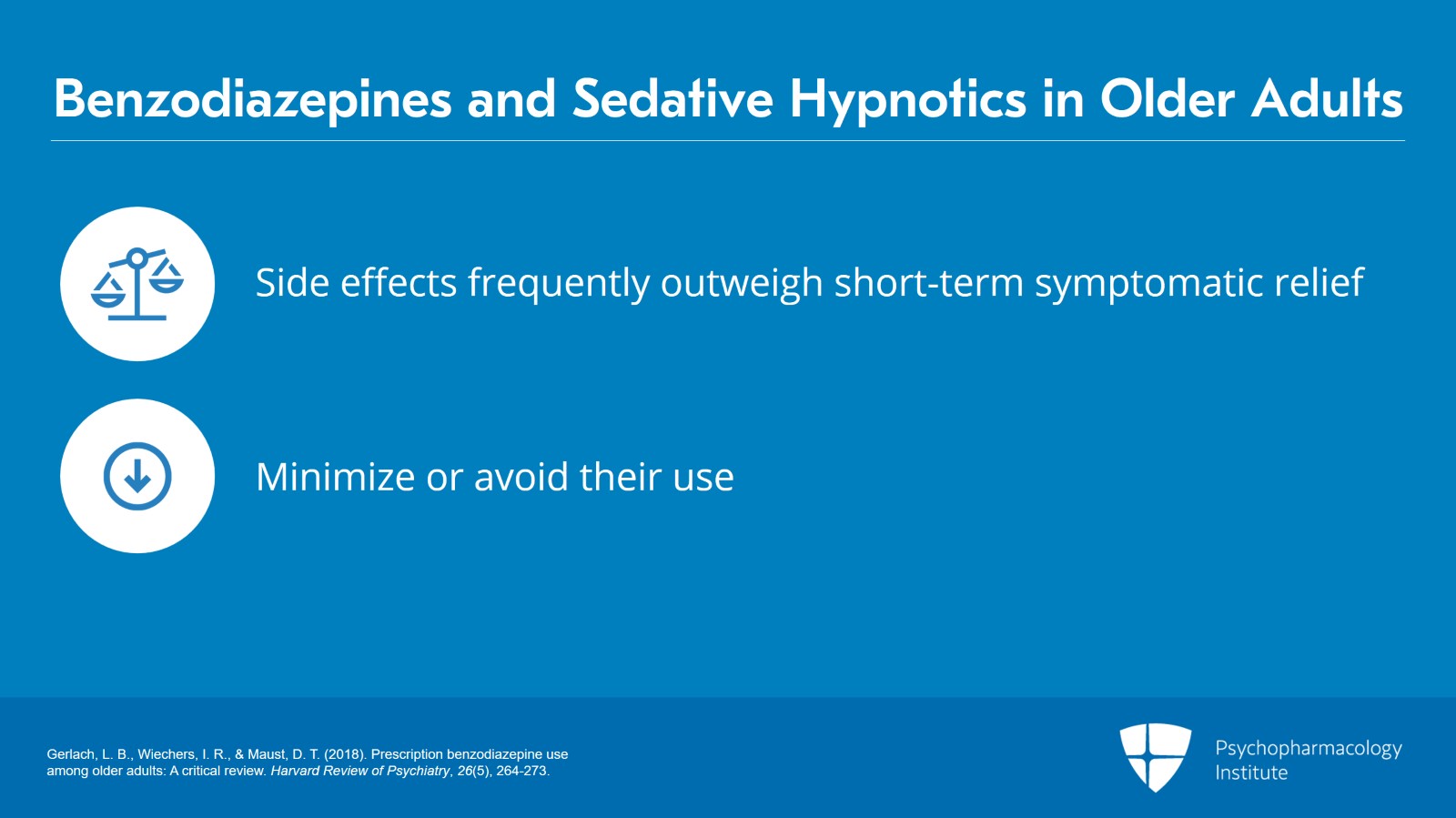 Benzodiazepines and Sedative Hypnotics in Older Adults

Side effects frequently outweigh short-term symptomatic relief

Minimize or avoid their use

Gerlach, L. B., Wiechers, I. R., & Maust, D. T. (2018). Prescription benzodiazepine use among older adults: A critical review. Harvard Review of Psychiatry, 26(5), 264-273.

Psychopharmacology Institute